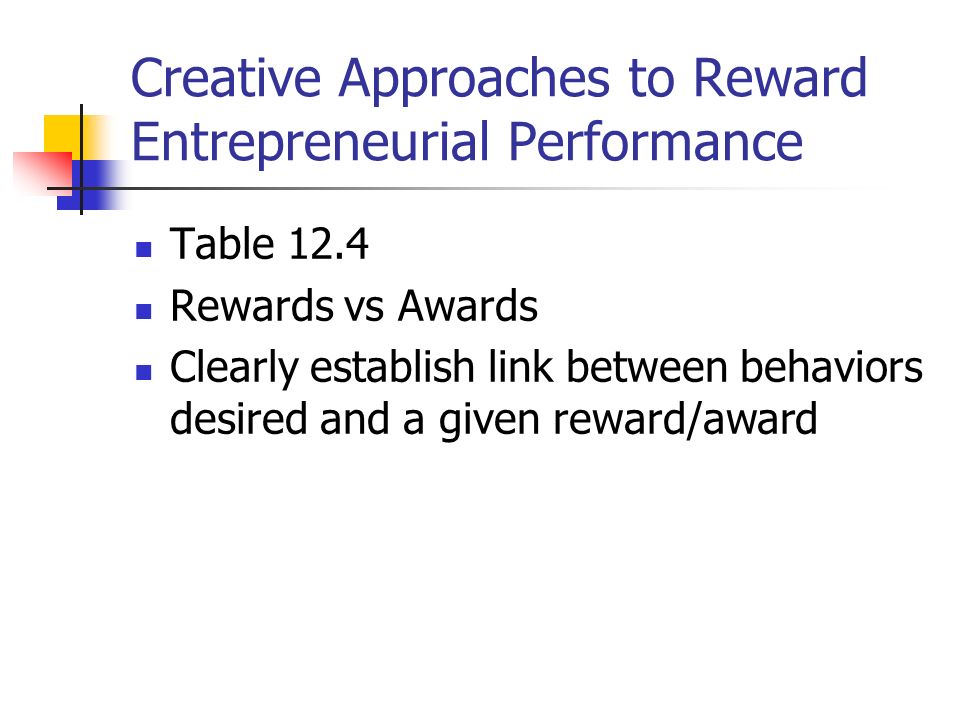 Creative Approaches to Reward Entrepreneurial Performance

- Table 12.4
- Rewards vs Awards
- Clearly establish link between behaviors desired and a given reward/award